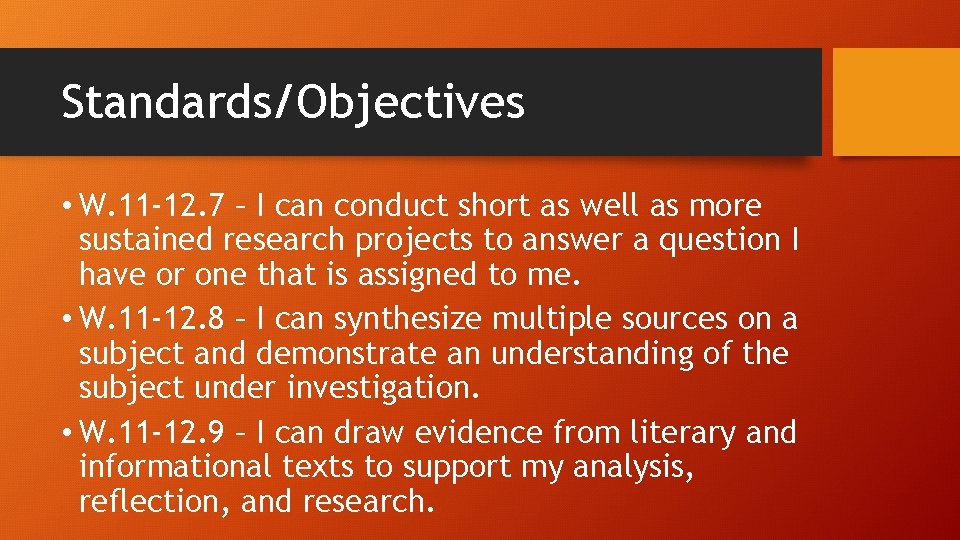 Standards/Objectives

• W.11-12.7 – I can conduct short as well as more sustained research projects to answer a question I have or one that is assigned to me.

• W.11-12.8 – I can synthesize multiple sources on a subject and demonstrate an understanding of the subject under investigation.

• W.11-12.9 – I can draw evidence from literary and informational texts to support my analysis, reflection, and research.